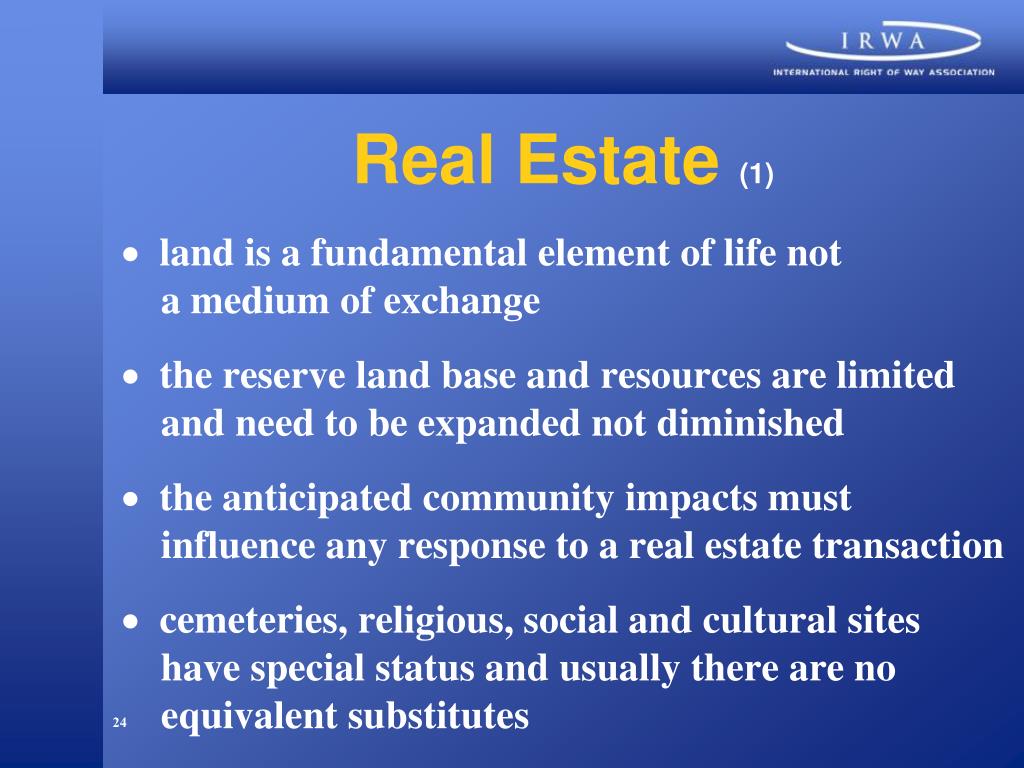 IRWA
INTERNATIONAL RIGHT OF WAY ASSOCIATION

Real Estate (1)

• land is a fundamental element of life not a medium of exchange

• the reserve land base and resources are limited and need to be expanded not diminished

• the anticipated community impacts must influence any response to a real estate transaction

• cemeteries, religious, social and cultural sites have special status and usually there are no equivalent substitutes

24